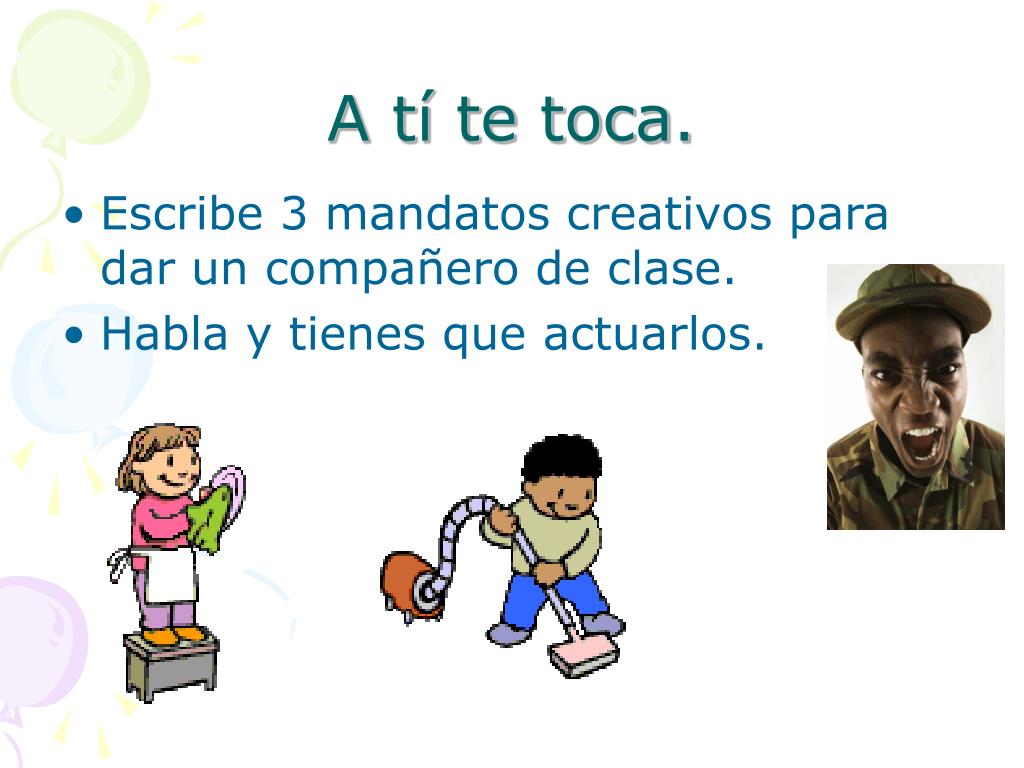 A tí te toca.

• Escribe 3 mandatos creativos para dar un compañero de clase.
• Habla y tienes que actuarlos.